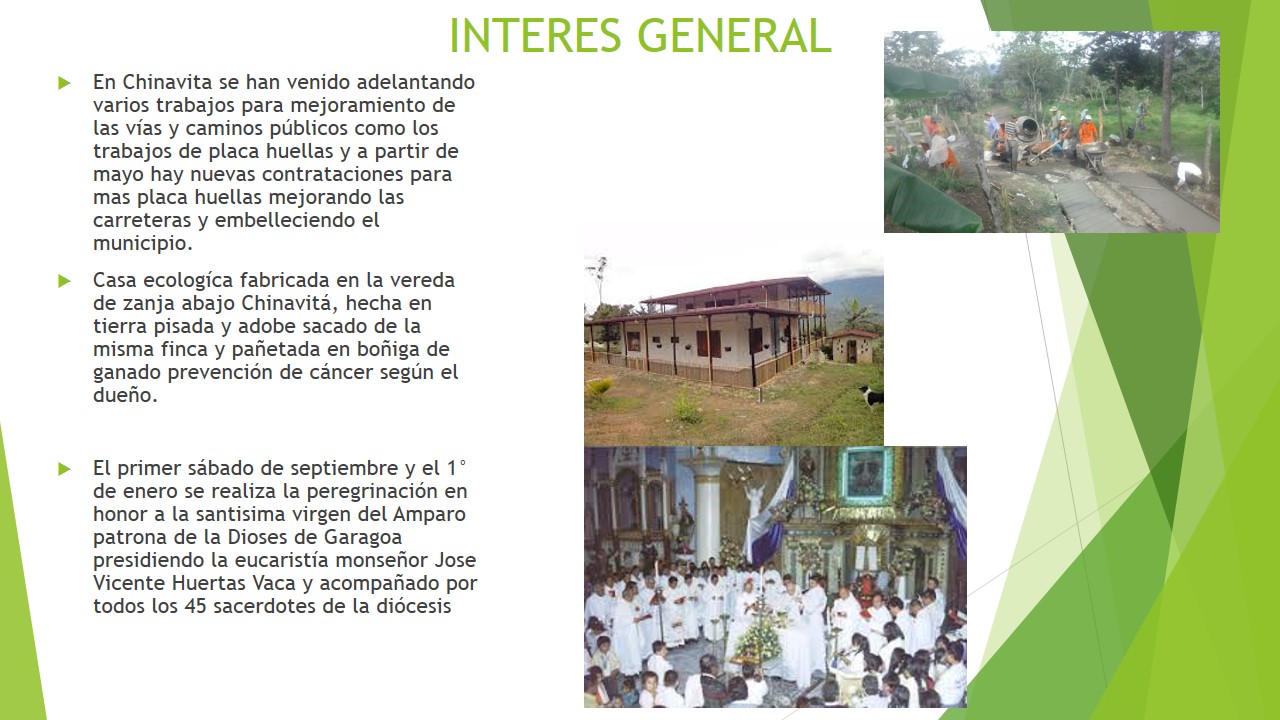 INTERES GENERAL

En Chinavita se han venido adelantando varios trabajos para mejoramiento de las vías y caminos públicos como los trabajos de placa huellas y a partir de mayo hay nuevas contrataciones para mas placa huellas mejorando las carreteras y embelleciendo el municipio.

Casa ecologíca fabricada en la vereda de zanja abajo Chinavitá, hecha en tierra pisada y adobe sacado de la misma finca y pañetada en boñiga de ganado prevención de cáncer según el dueño.

El primer sábado de septiembre y el 1° de enero se realiza la peregrinación en honor a la santisima virgen del Amparo patrona de la Dioses de Garagoa presidiendo la eucaristía monseñor Jose Vicente Huertas Vaca y acompañado por todos los 45 sacerdotes de la diócesis